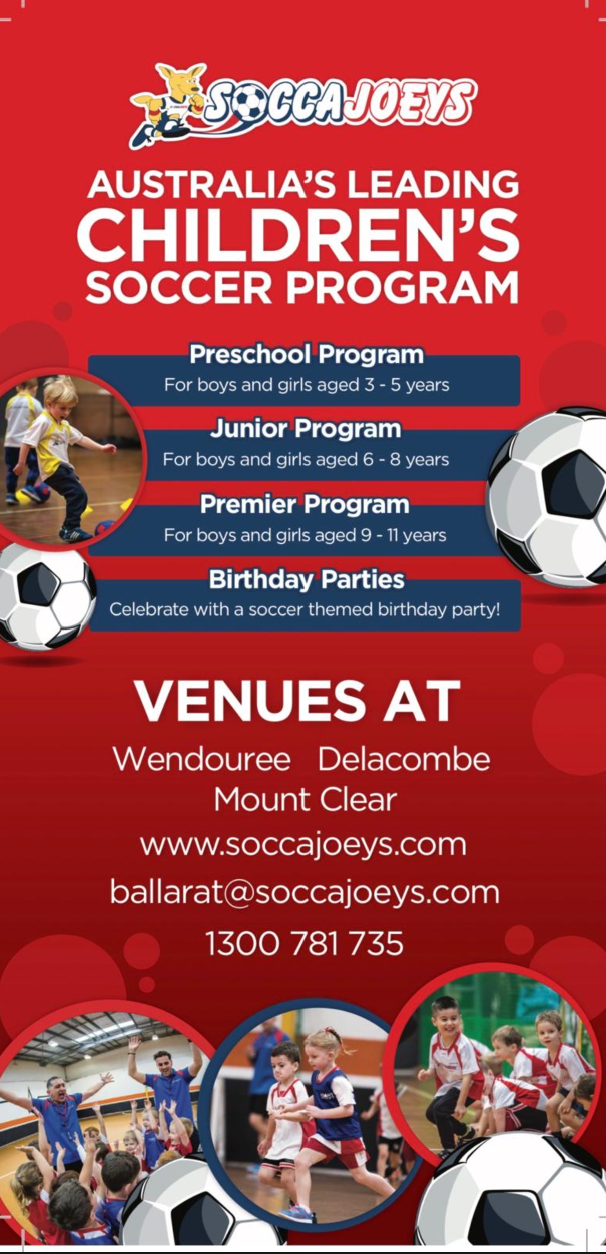 SOCCAJOEYS

AUSTRALIA'S LEADING CHILDREN'S SOCCER PROGRAM

Preschool Program
For boys and girls aged 3 - 5 years

Junior Program
For boys and girls aged 6 - 8 years

Premier Program
For boys and girls aged 9 - 11 years

Birthday Parties
Celebrate with a soccer themed birthday party!

VENUES AT

Wendouree Delacombe
Mount Clear

www.soccajoeys.com

ballarat@soccajoeys.com

1300 781 735